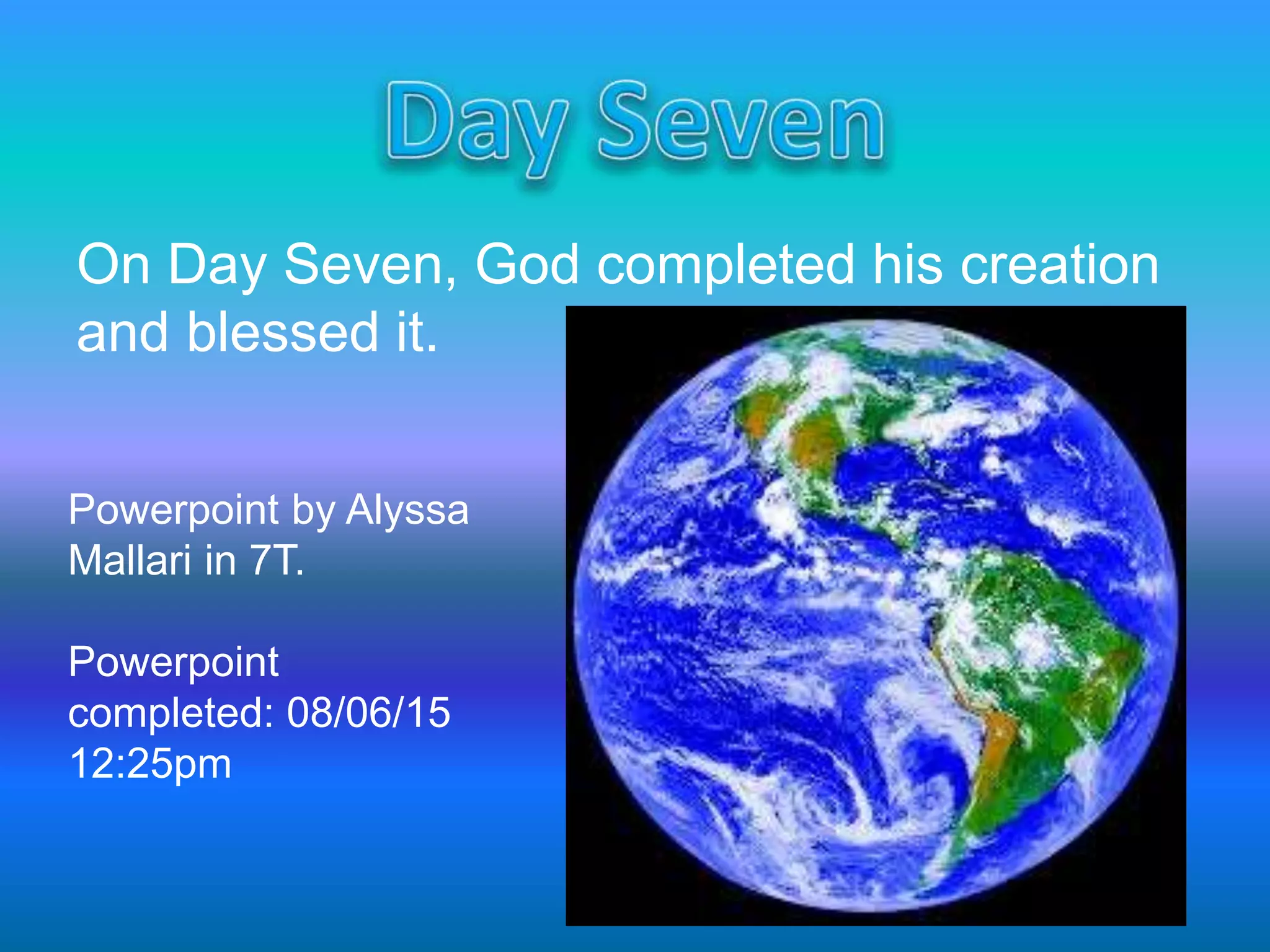 Day Seven

On Day Seven, God completed his creation and blessed it.

Powerpoint by Alyssa Mallari in 7T.

Powerpoint completed: 08/06/15 12:25pm